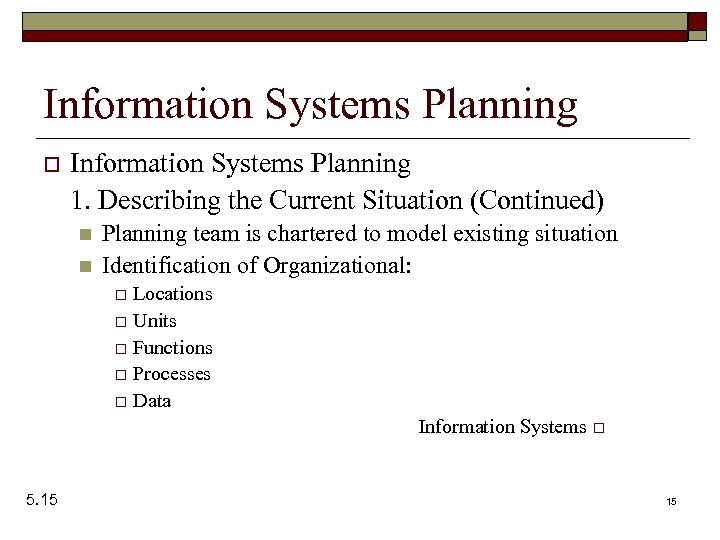 Information Systems Planning

Information Systems Planning

1. Describing the Current Situation (Continued)

Planning team is chartered to model existing situation

Identification of Organizational:

Locations

Units

Functions

Processes

Data

Information Systems

5.15

15